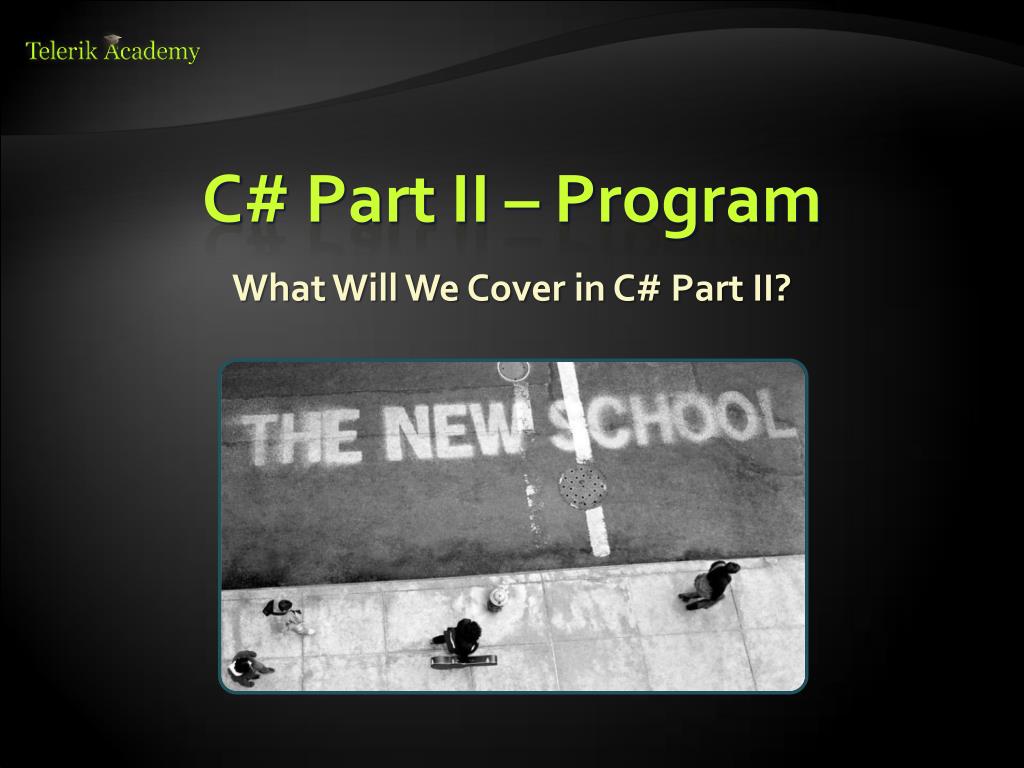 Telerik Academy

C# Part II – Program

What Will We Cover in C# Part II?

THE NEW SCHOOL